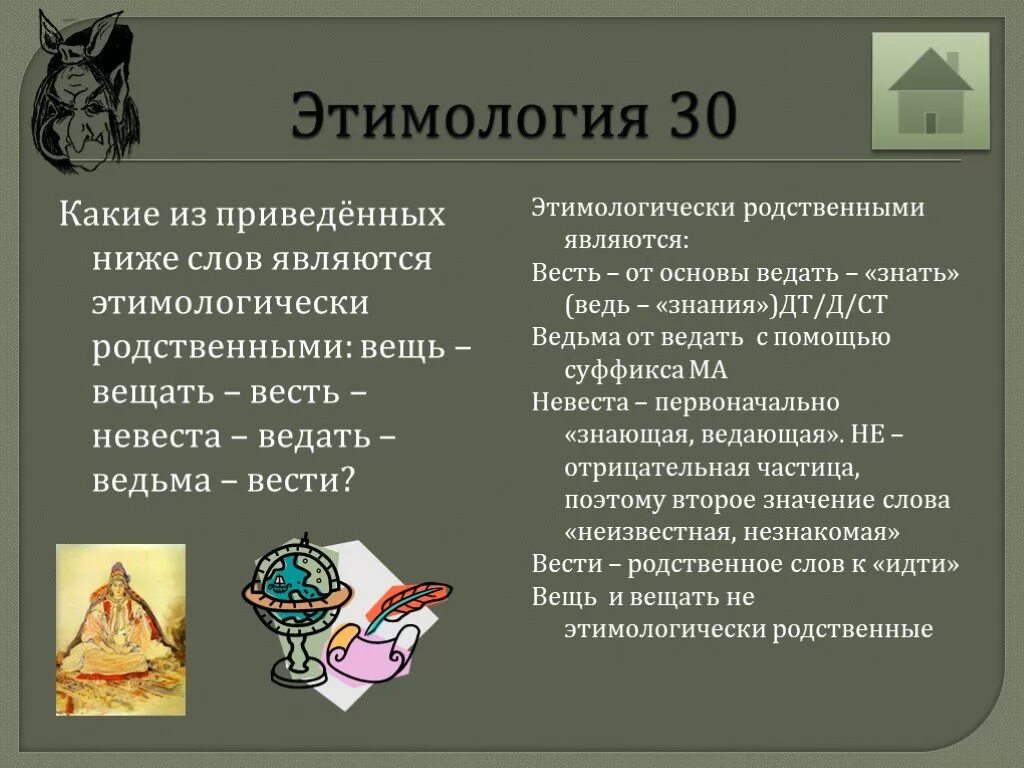 Этимология 30

Какие из приведённых ниже слов являются этимологически родственными: вещь – вещать – весть – невеста – ведать – ведьма – вести?

Этимологически родственными являются:

Весть – от основы ведать – «знать» (ведь – «знания»)ДТ/Д/СТ

Ведьма от ведать с помощью суффикса МА

Невеста – первоначально «знающая, ведающая». НЕ – отрицательная частица, поэтому второе значение слова «неизвестная, незнакомая»

Вести – родственное слов к «идти»

Вещь и вещать не этимологически родственные